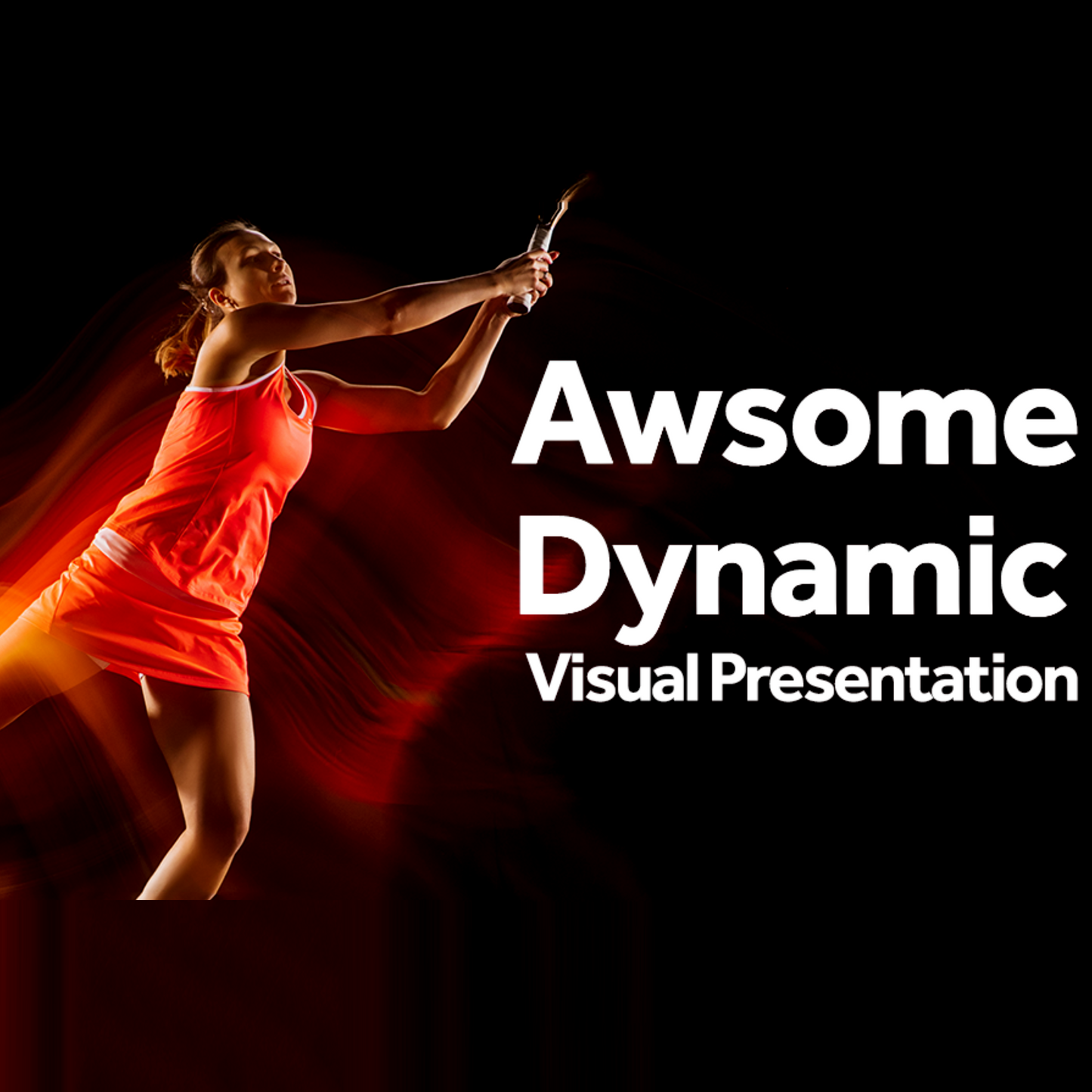 Awsome
Dynamic
Visual Presentation